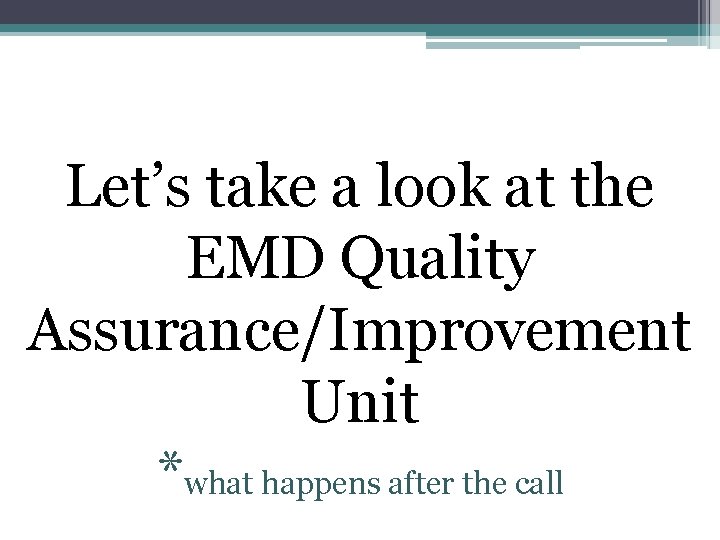 Let’s take a look at the EMD Quality Assurance/Improvement Unit

*what happens after the call